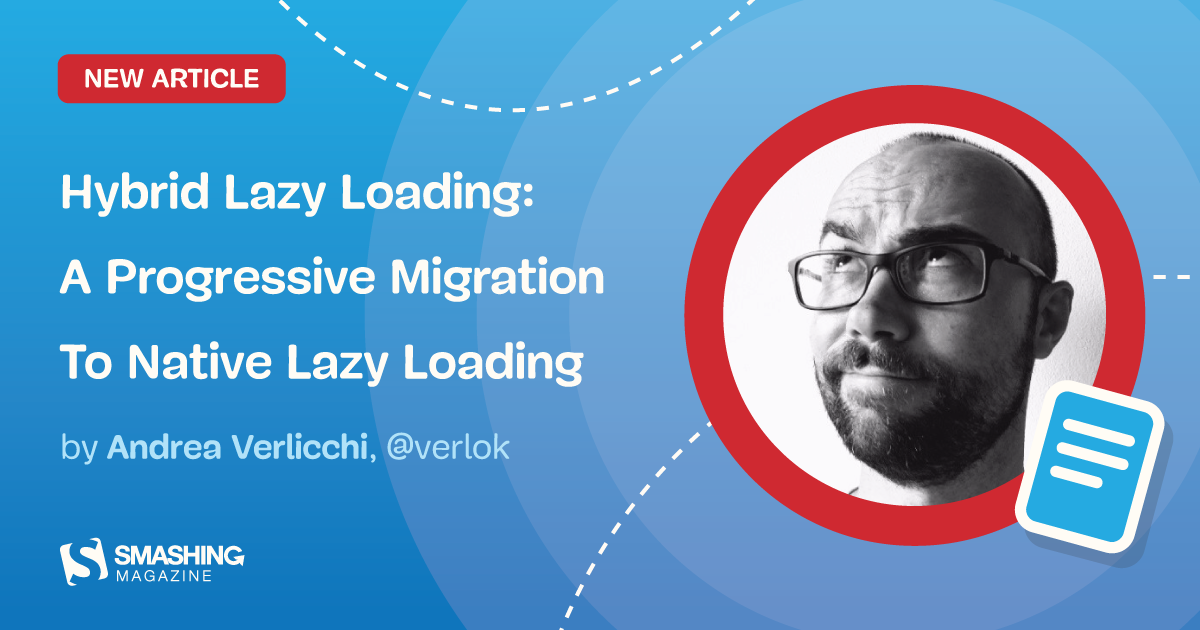 NEW ARTICLE

Hybrid Lazy Loading: A Progressive Migration To Native Lazy Loading

by Andrea Verlicchi, @verlok

SMASHING MAGAZINE